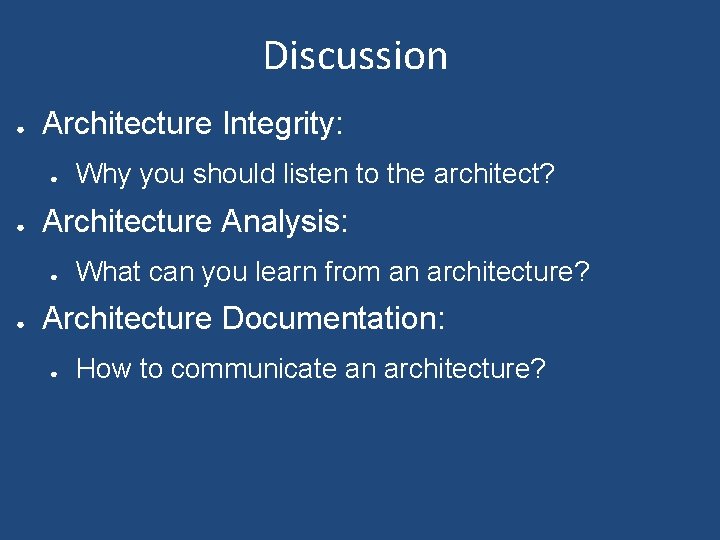 Discussion

- Architecture Integrity:
  - Why you should listen to the architect?
- Architecture Analysis:
  - What can you learn from an architecture?
- Architecture Documentation:
  - How to communicate an architecture?